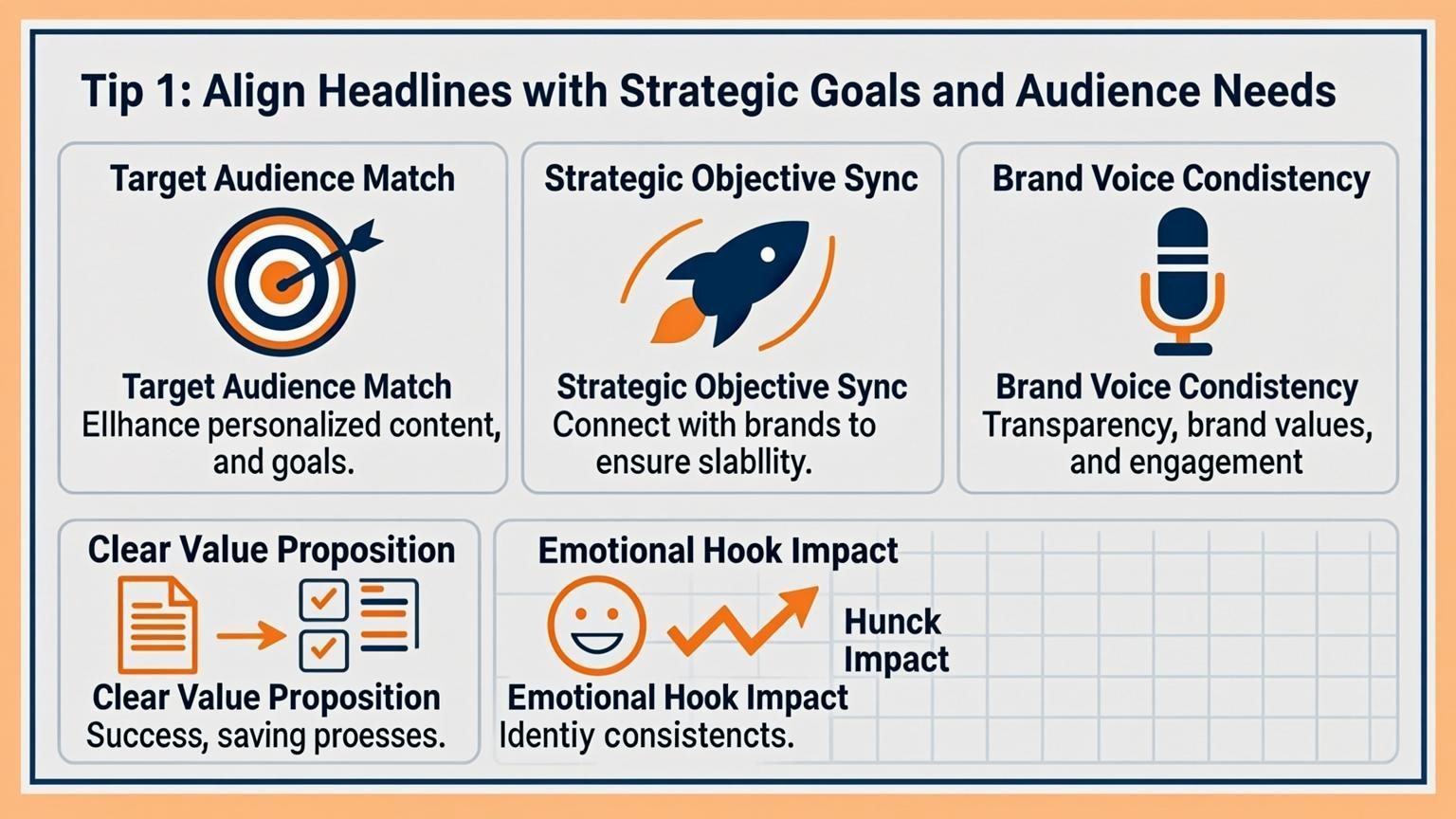 Tip 1: Align Headlines with Strategic Goals and Audience Needs

Target Audience Match

Target Audience Match
Ellhance personalized content, and goals.

Strategic Objective Sync

Strategic Objective Sync
Connect with brands to ensure slabllity.

Brand Voice Condistency

Brand Voice Condistency
Transparency, brand values, and engagement

Clear Value Proposition

Clear Value Proposition
Success, saving proesses.

Emotional Hook Impact

Hunck Impact

Emotional Hook Impact
Identiy consistencts.